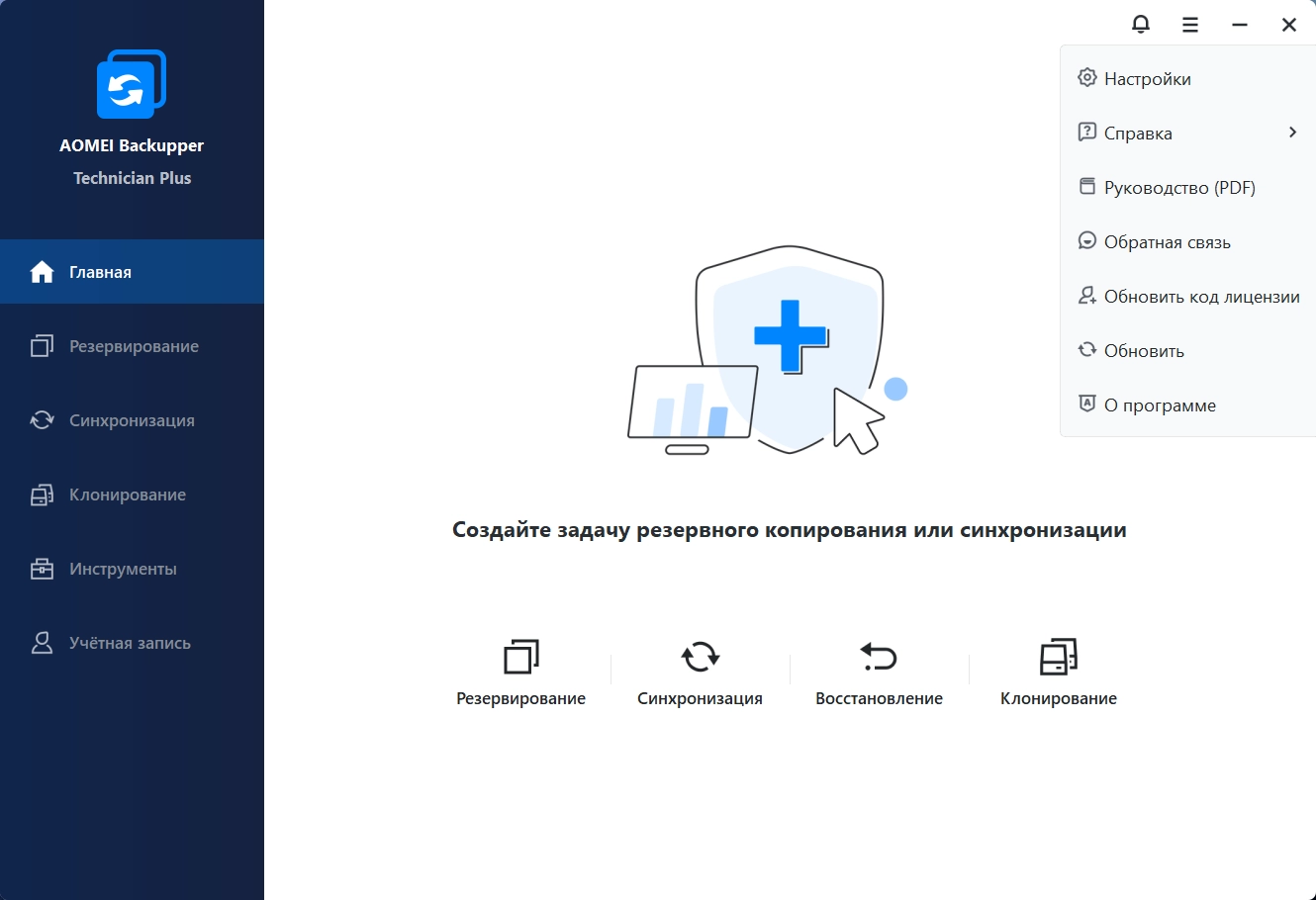 AOMEI Backupper
Technician Plus

Главная

Резервирование

Синхронизация

Клонирование

Инструменты

Учётная запись

Настройки

Справка

Руководство (PDF)

Обратная связь

Обновить код лицензии

Обновить

О программе

Создайте задачу резервного копирования или синхронизации

Резервирование

Синхронизация

Восстановление

Клонирование